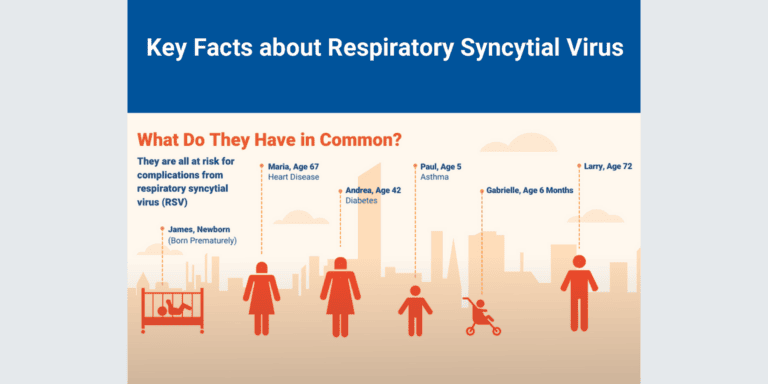 Key Facts about Respiratory Syncytial Virus

What Do They Have in Common?

They are all at risk for complications from respiratory syncytial virus (RSV)

James, Newborn
(Born Prematurely)

Maria, Age 67
Heart Disease

Andrea, Age 42
Diabetes

Paul, Age 5
Asthma

Gabrielle, Age 6 Months

Larry, Age 72